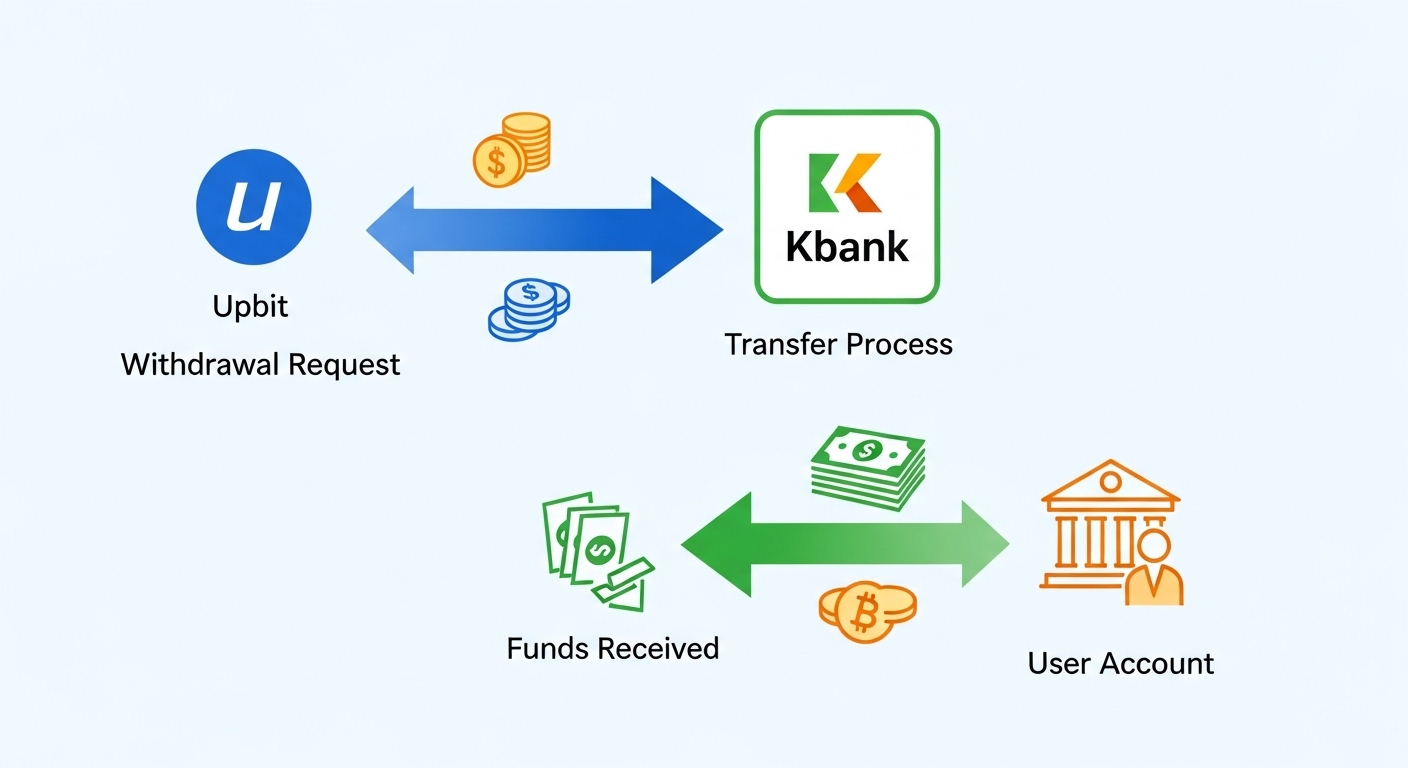 u

Upbit

Withdrawal Request

Kbank

Transfer Process

Funds Received

User Account